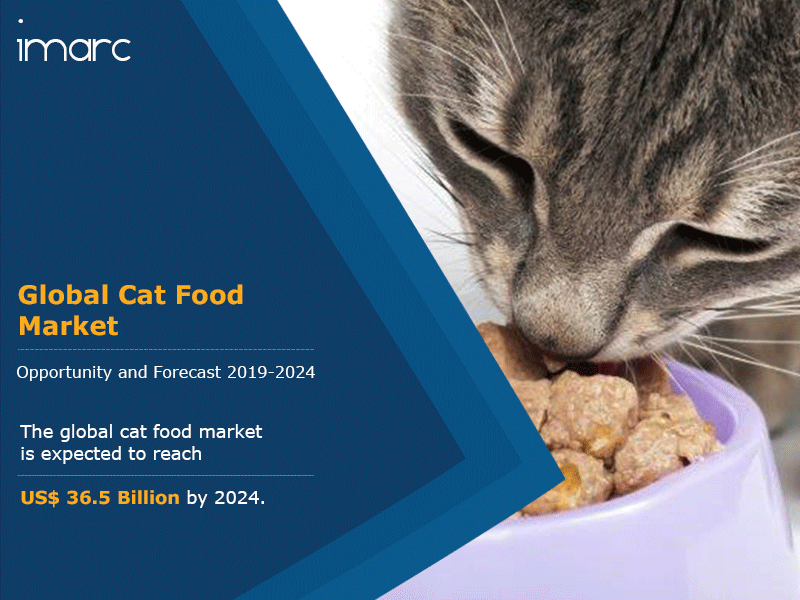 imarc

Global Cat Food Market

Opportunity and Forecast 2019-2024

The global cat food market is expected to reach

US$ 36.5 Billion by 2024.